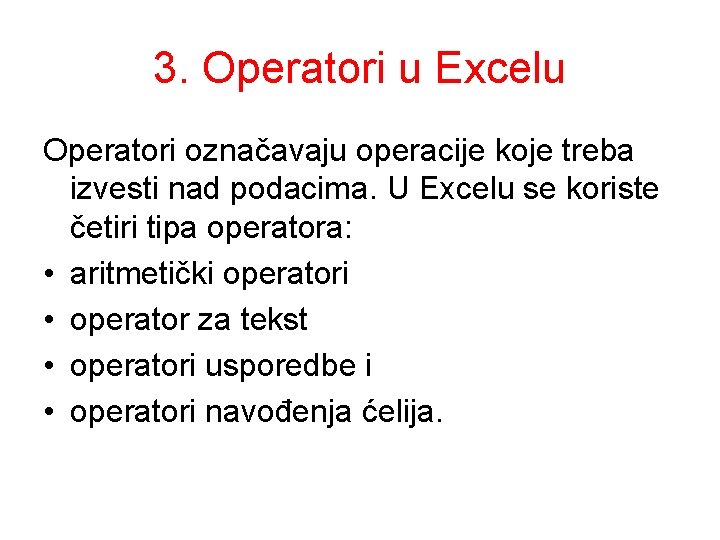 3. Operatori u Excelu

Operatori označavaju operacije koje treba izvesti nad podacima. U Excelu se koriste četiri tipa operatora:

• aritmetički operatori
• operator za tekst
• operatori usporedbe i
• operatori navođenja ćelija.